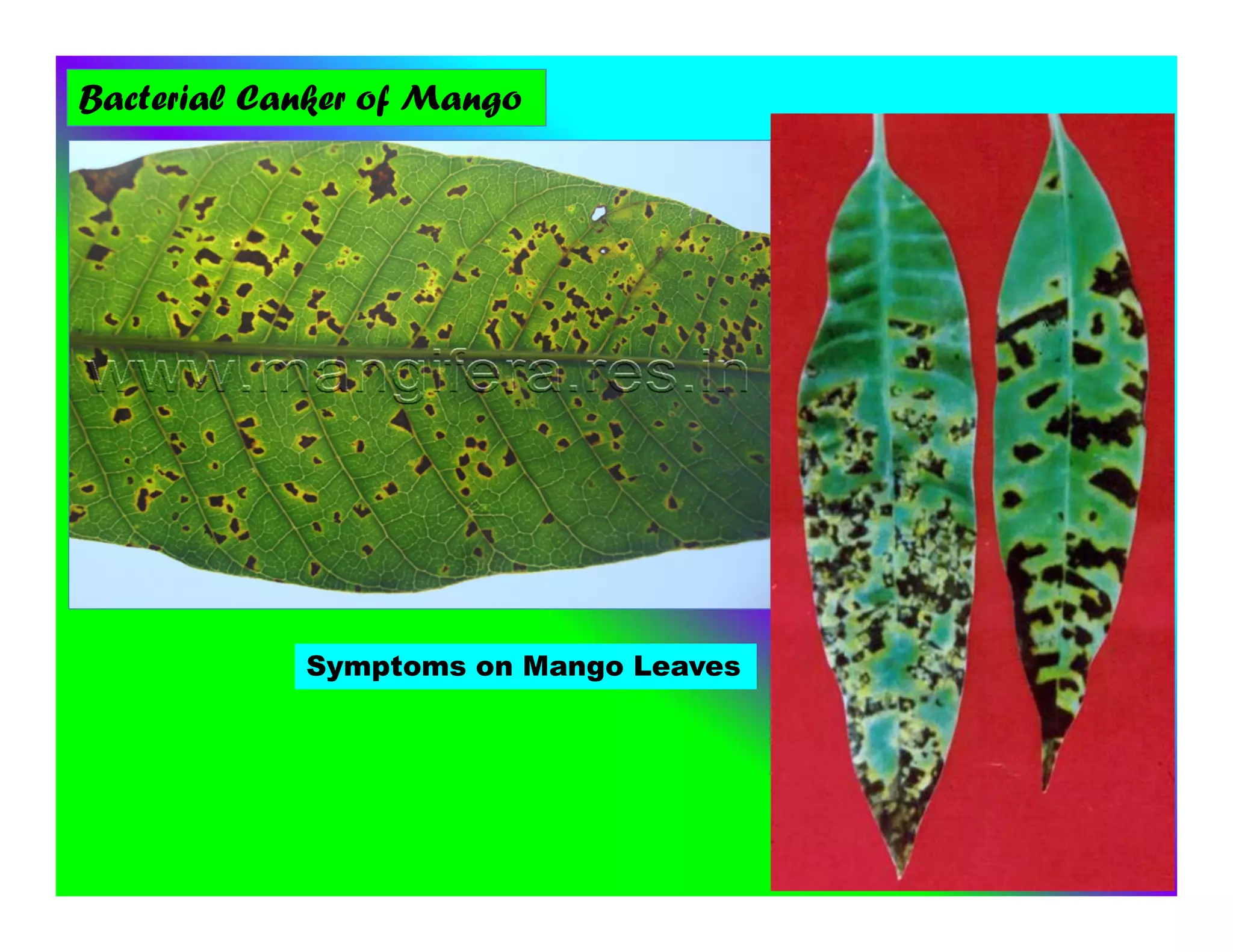 Bacterial Canker of Mango

www.mangifera.res.in

Symptoms on Mango Leaves